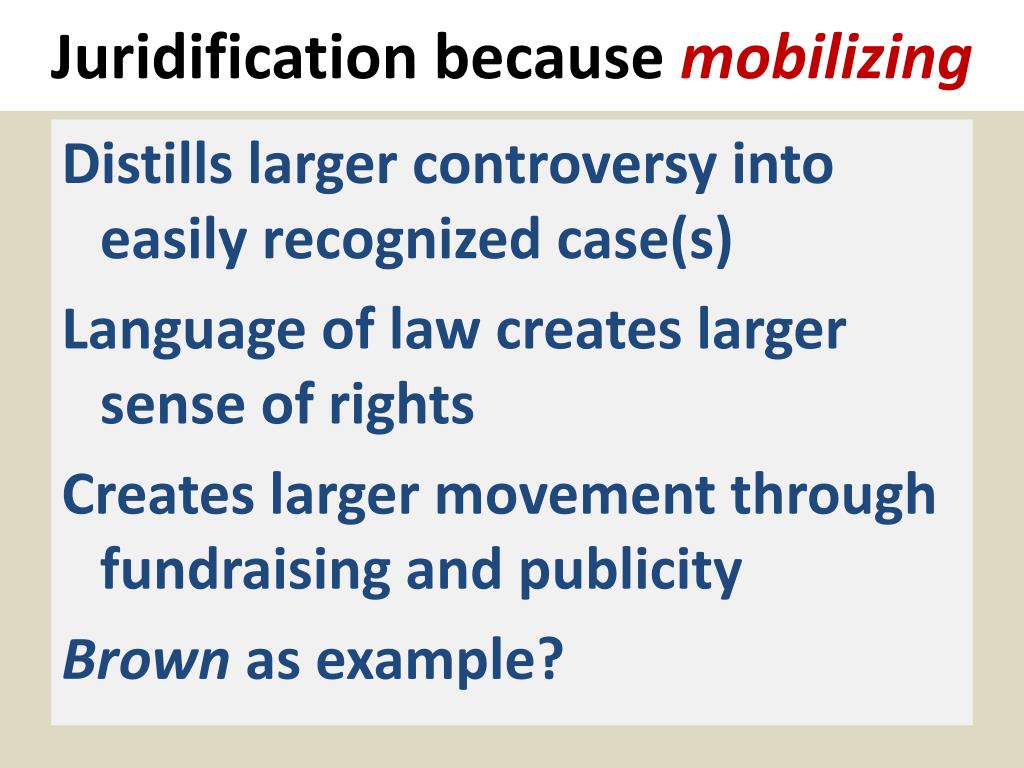 Juridification because mobilizing

Distills larger controversy into easily recognized case(s)

Language of law creates larger sense of rights

Creates larger movement through fundraising and publicity

Brown as example?